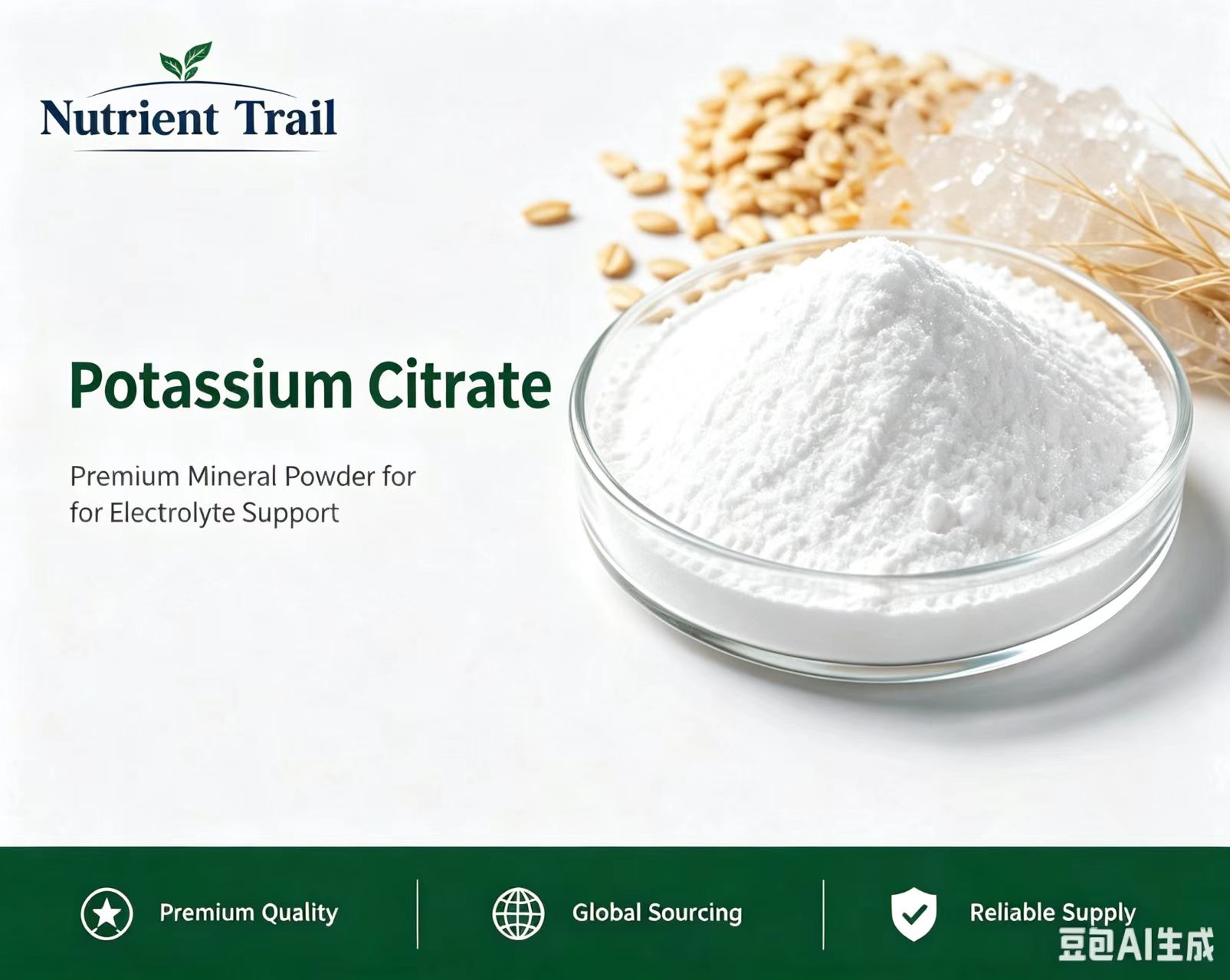 Nutrient Trail

Potassium Citrate

Premium Mineral Powder for for Electrolyte Support

Premium Quality

Global Sourcing

Reliable Supply

豆包AI生成